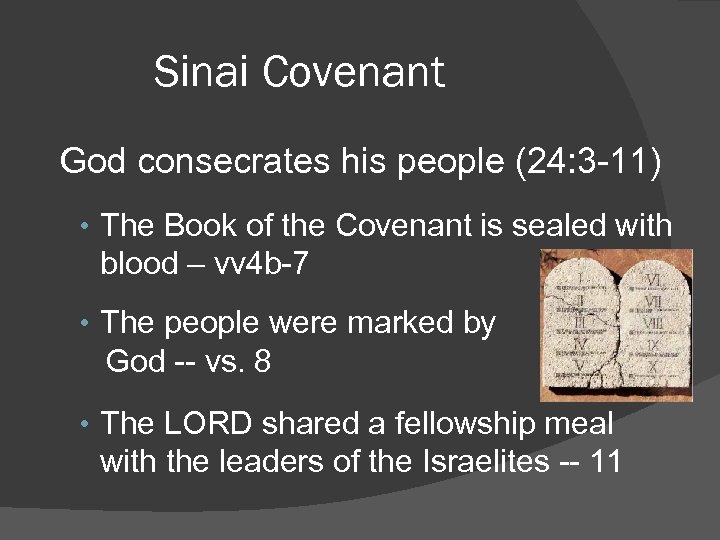 Sinai Covenant

God consecrates his people (24:3-11)

• The Book of the Covenant is sealed with blood – vv4b-7

• The people were marked by God -- vs. 8

• The LORD shared a fellowship meal with the leaders of the Israelites -- 11

I
II
III
IV
V
VI
VII
VIII
IX
X